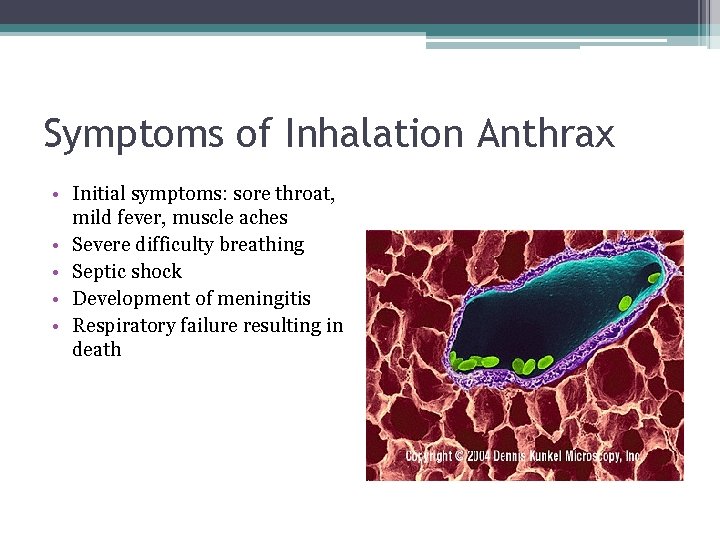 Symptoms of Inhalation Anthrax

• Initial symptoms: sore throat, mild fever, muscle aches
• Severe difficulty breathing
• Septic shock
• Development of meningitis
• Respiratory failure resulting in death

Copyright © 2004 Dennis Kunkel Microscopy, Inc